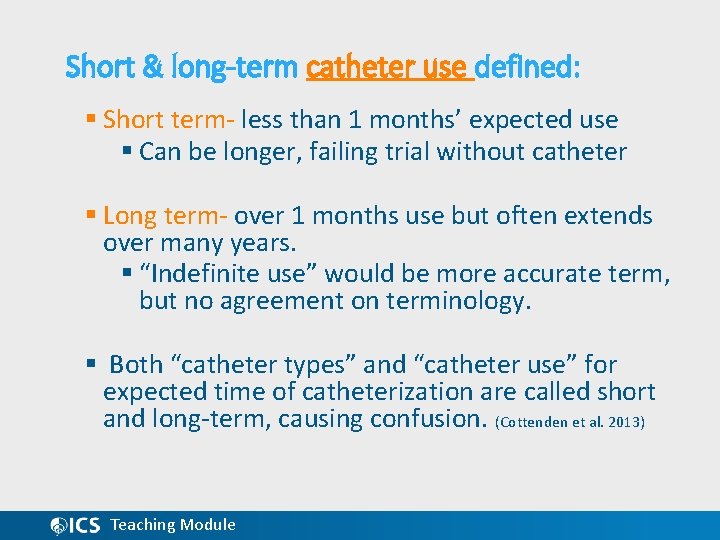 Short & long-term catheter use defined:

▪ Short term- less than 1 months' expected use
▪ Can be longer, failing trial without catheter

▪ Long term- over 1 months use but often extends over many years.
▪ "Indefinite use" would be more accurate term, but no agreement on terminology.

▪ Both "catheter types" and "catheter use" for expected time of catheterization are called short and long-term, causing confusion. (Cottenden et al. 2013)

ICS Teaching Module